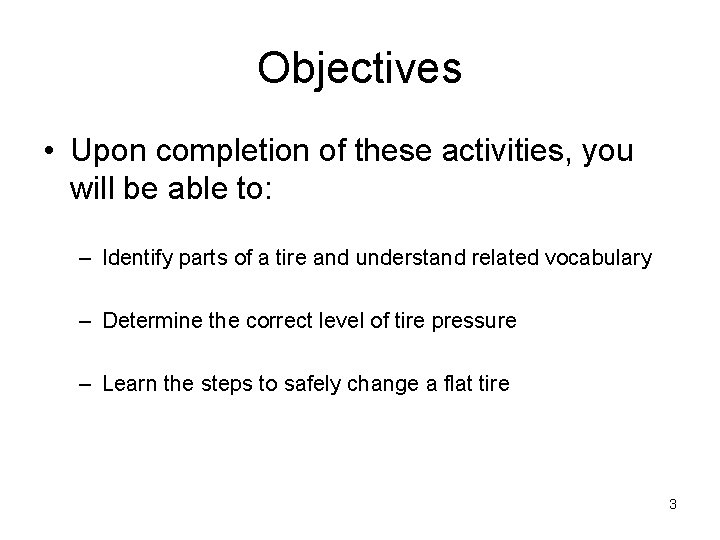 Objectives

• Upon completion of these activities, you will be able to:

– Identify parts of a tire and understand related vocabulary

– Determine the correct level of tire pressure

– Learn the steps to safely change a flat tire

3